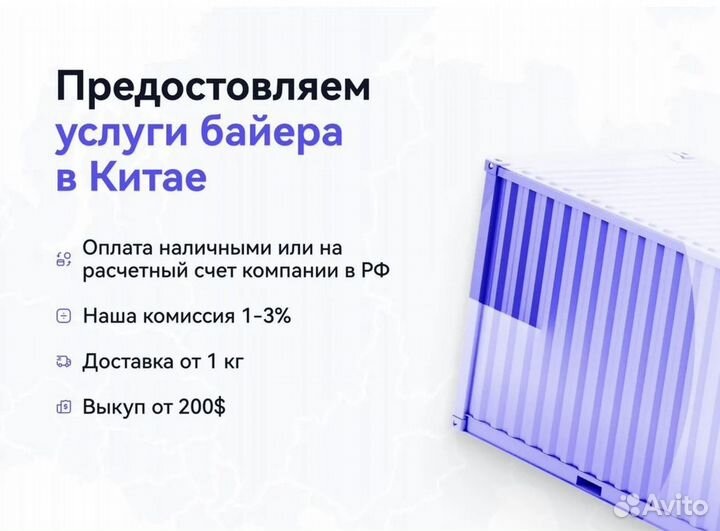 Предостовляем услуги байера в Китае

Оплата наличными или на расчетный счет компании в РФ

Наша комиссия 1-3%

Доставка от 1 кг

Выкуп от 200$

Avito